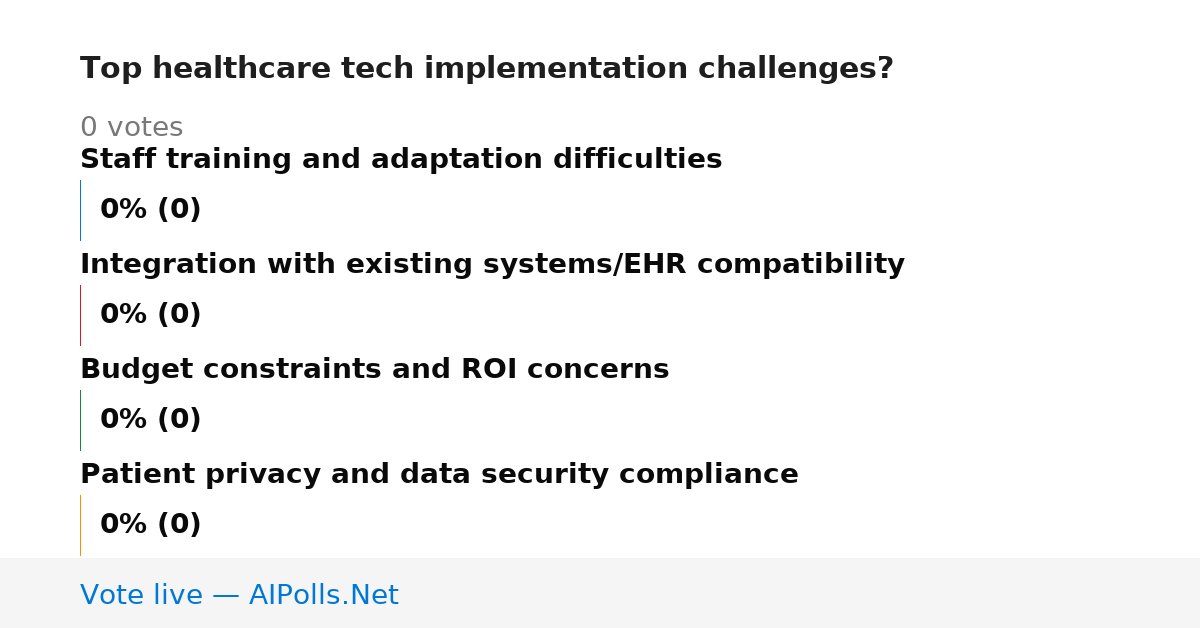 Top healthcare tech implementation challenges?

0 votes

Staff training and adaptation difficulties

0% (0)

Integration with existing systems/EHR compatibility

0% (0)

Budget constraints and ROI concerns

0% (0)

Patient privacy and data security compliance

0% (0)

Vote live — AIPolls.Net